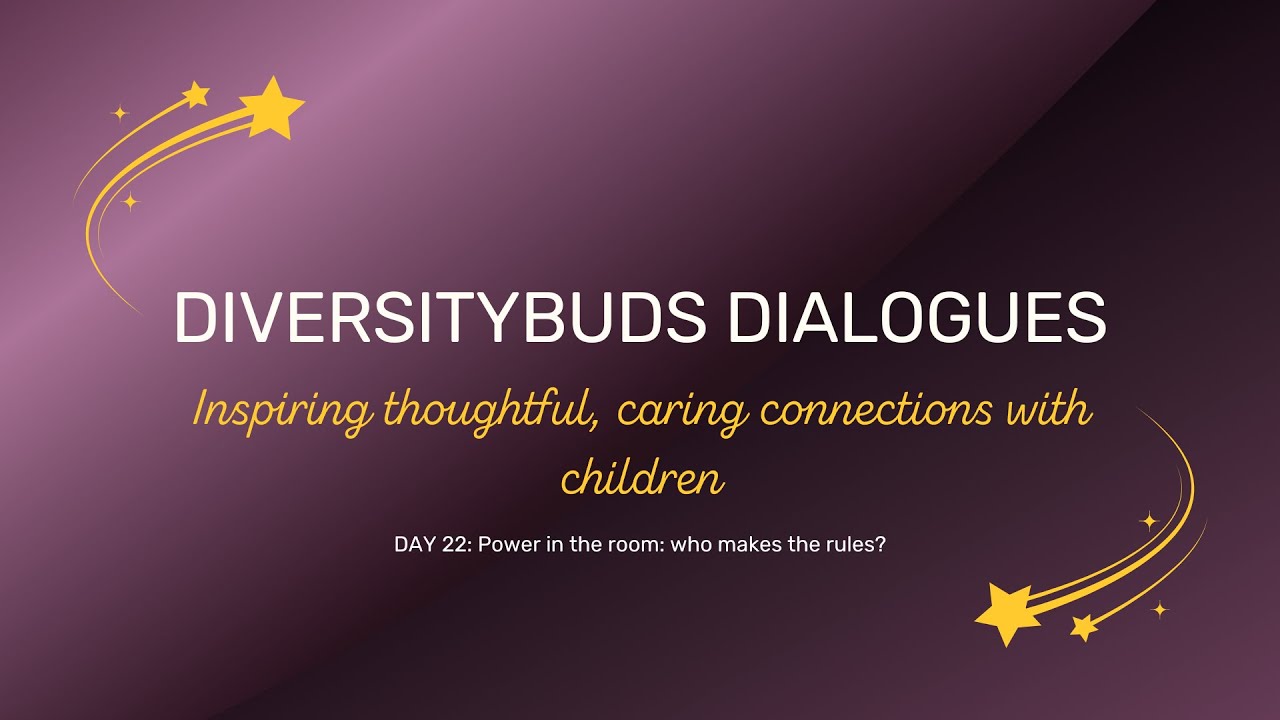 DIVERSITYBUDS DIALOGUES

Inspiring thoughtful, caring connections with children

DAY 22: Power in the room: who makes the rules?